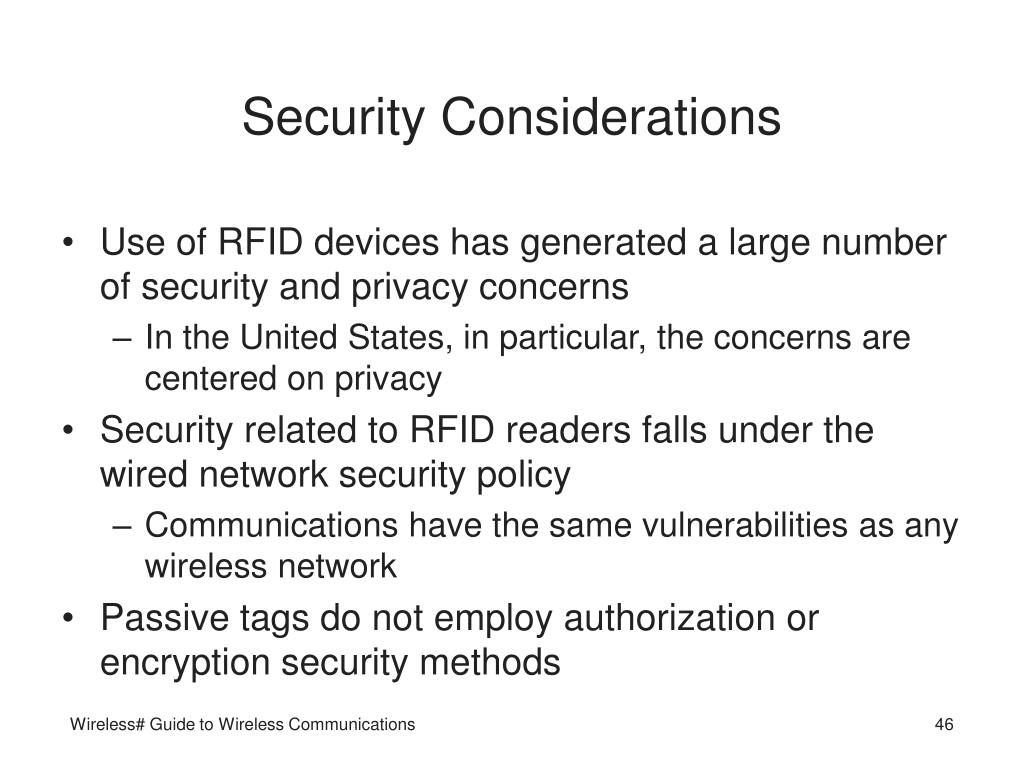 Security Considerations

• Use of RFID devices has generated a large number of security and privacy concerns
– In the United States, in particular, the concerns are centered on privacy
• Security related to RFID readers falls under the wired network security policy
– Communications have the same vulnerabilities as any wireless network
• Passive tags do not employ authorization or encryption security methods

Wireless# Guide to Wireless Communications

46